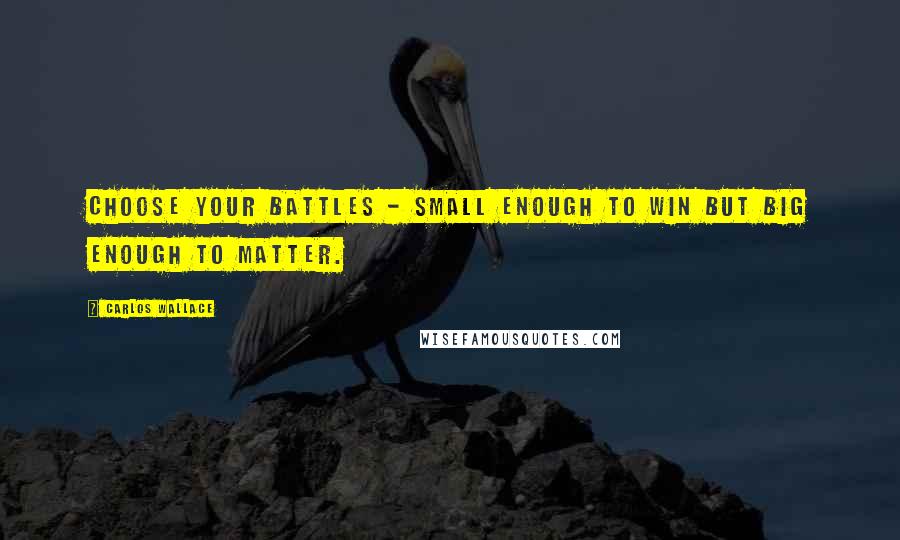 CHOOSE YOUR BATTLES - SMALL ENOUGH TO WIN BUT BIG ENOUGH TO MATTER.

? CARLOS WALLACE

WISEFAMOUSQUOTES.COM